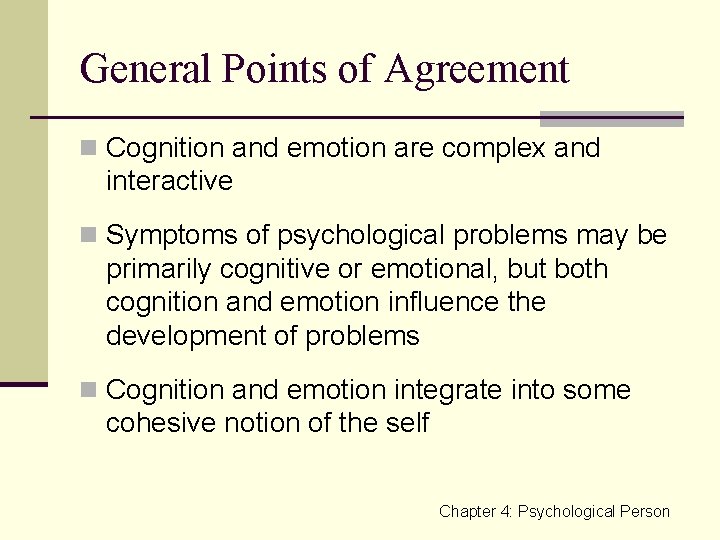 General Points of Agreement

- Cognition and emotion are complex and interactive
- Symptoms of psychological problems may be primarily cognitive or emotional, but both cognition and emotion influence the development of problems
- Cognition and emotion integrate into some cohesive notion of the self

Chapter 4: Psychological Person